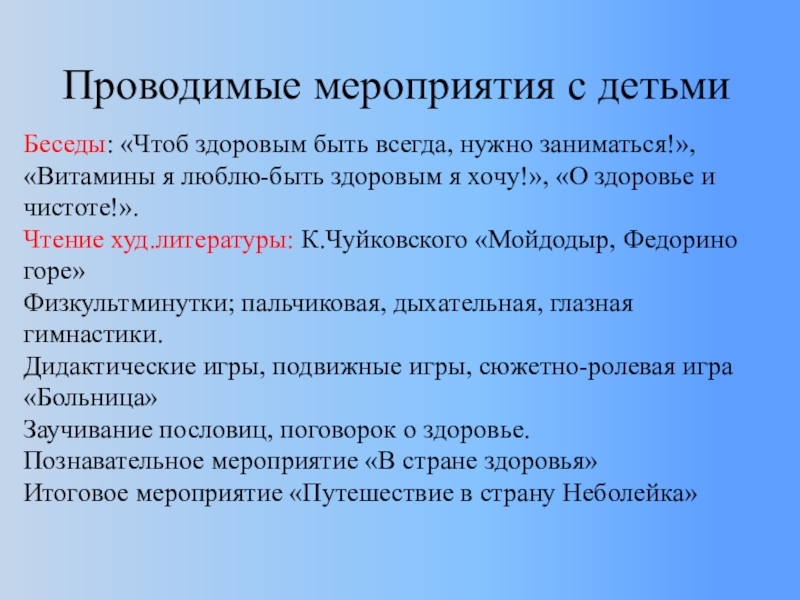 Проводимые мероприятия с детьми

Беседы: «Чтоб здоровым быть всегда, нужно заниматься!», «Витамины я люблю-быть здоровым я хочу!», «О здоровье и чистоте!».
Чтение худ.литературы: К.Чуйковского «Мойдодыр, Федорино горе»
Физкультминутки; пальчиковая, дыхательная, глазная гимнастики.
Дидактические игры, подвижные игры, сюжетно-ролевая игра «Больница»
Заучивание пословиц, поговорок о здоровье.
Познавательное мероприятие «В стране здоровья»
Итоговое мероприятие «Путешествие в страну Неболейка»